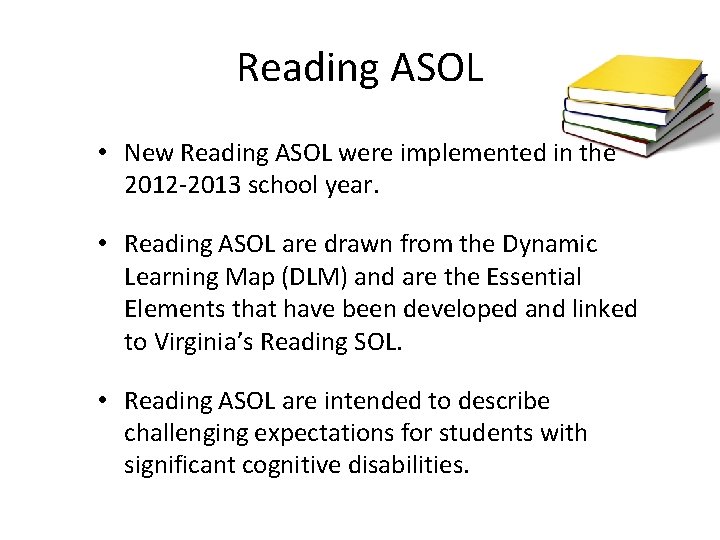 Reading ASOL

• New Reading ASOL were implemented in the 2012-2013 school year.

• Reading ASOL are drawn from the Dynamic Learning Map (DLM) and are the Essential Elements that have been developed and linked to Virginia's Reading SOL.

• Reading ASOL are intended to describe challenging expectations for students with significant cognitive disabilities.